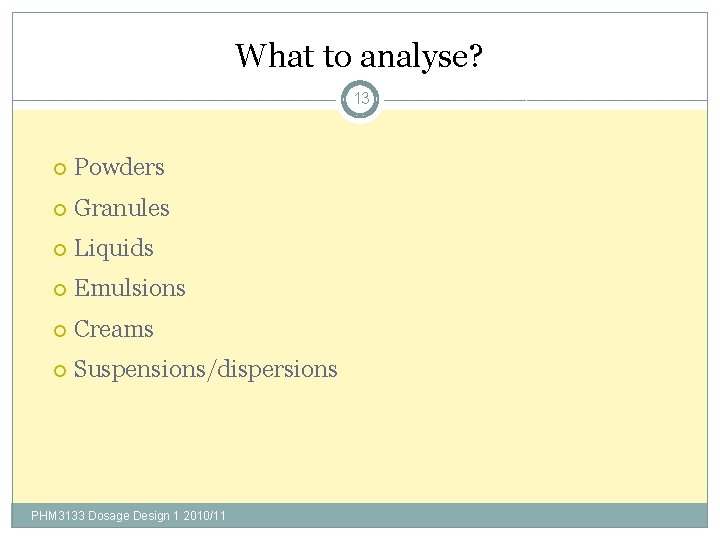 What to analyse?

13

Powders
Granules
Liquids
Emulsions
Creams
Suspensions/dispersions

PHM3133 Dosage Design 1 2010/11